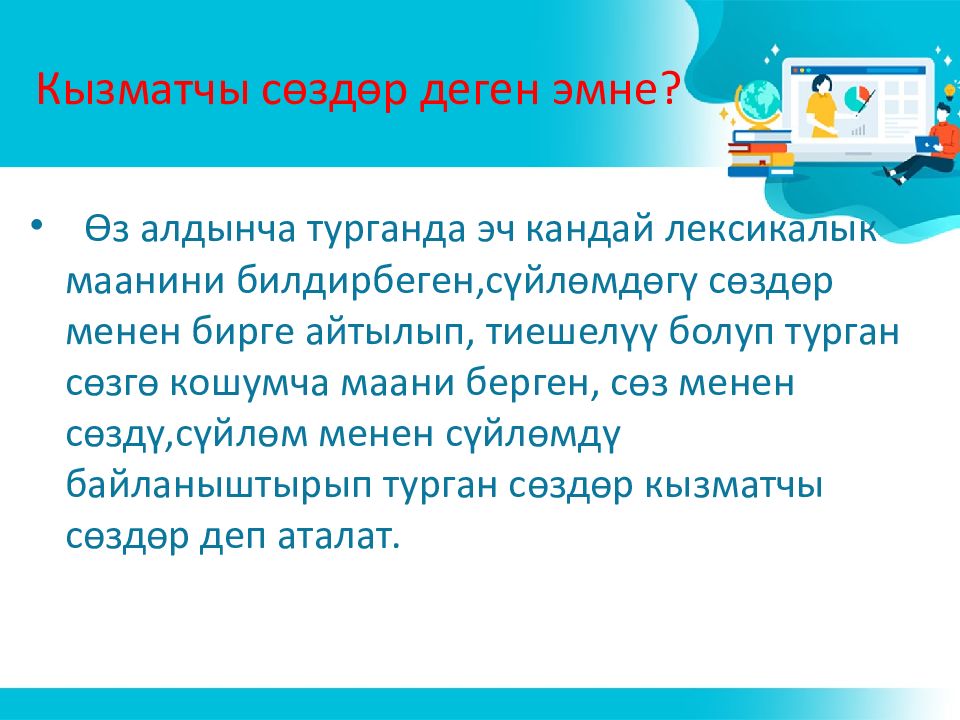 Кызматчы сөздөр деген эмне?

• Өз алдынча турганда эч кандай лексикалык маанини билдирбеген,сүйлөмдөгү сөздөр менен бирге айтылып, тиешелүү болуп турган сөзгө кошумча маани берген, сөз менен сөздү,сүйлөм менен сүйлөмдү байланыштырып турган сөздөр кызматчы сөздөр деп аталат.